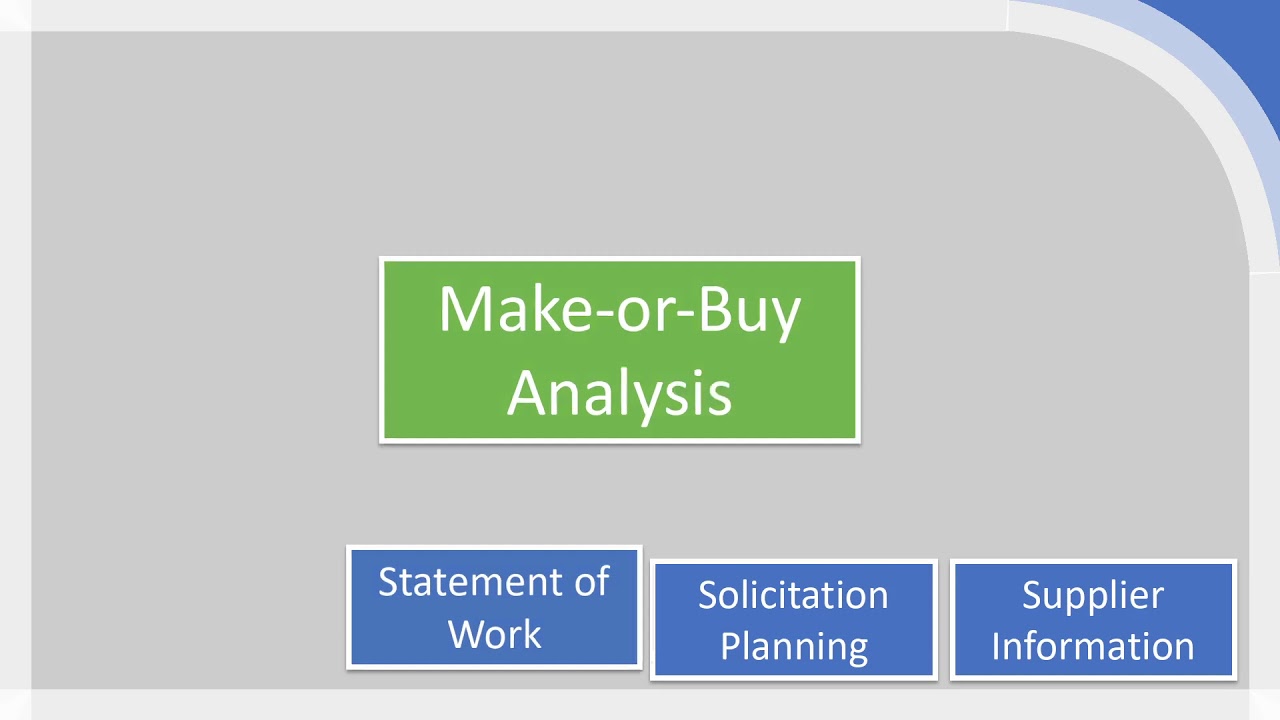 Make-or-Buy Analysis

Statement of Work

Solicitation Planning

Supplier Information